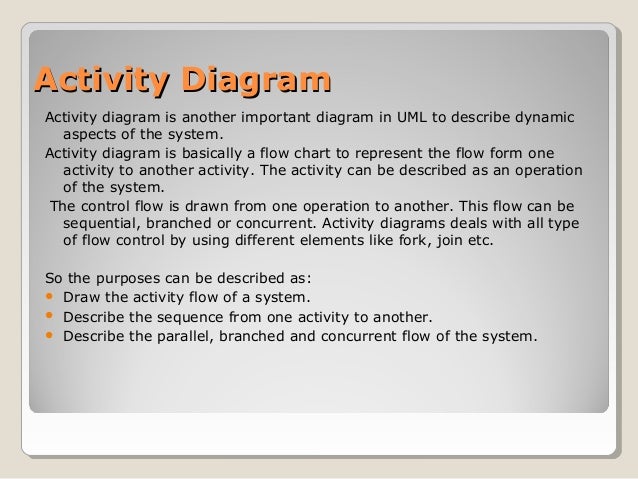 Activity Diagram

Activity diagram is another important diagram in UML to describe dynamic aspects of the system.

Activity diagram is basically a flow chart to represent the flow form one activity to another activity. The activity can be described as an operation of the system.

The control flow is drawn from one operation to another. This flow can be sequential, branched or concurrent. Activity diagrams deals with all type of flow control by using different elements like fork, join etc.

So the purposes can be described as:
- Draw the activity flow of a system.
- Describe the sequence from one activity to another.
- Describe the parallel, branched and concurrent flow of the system.